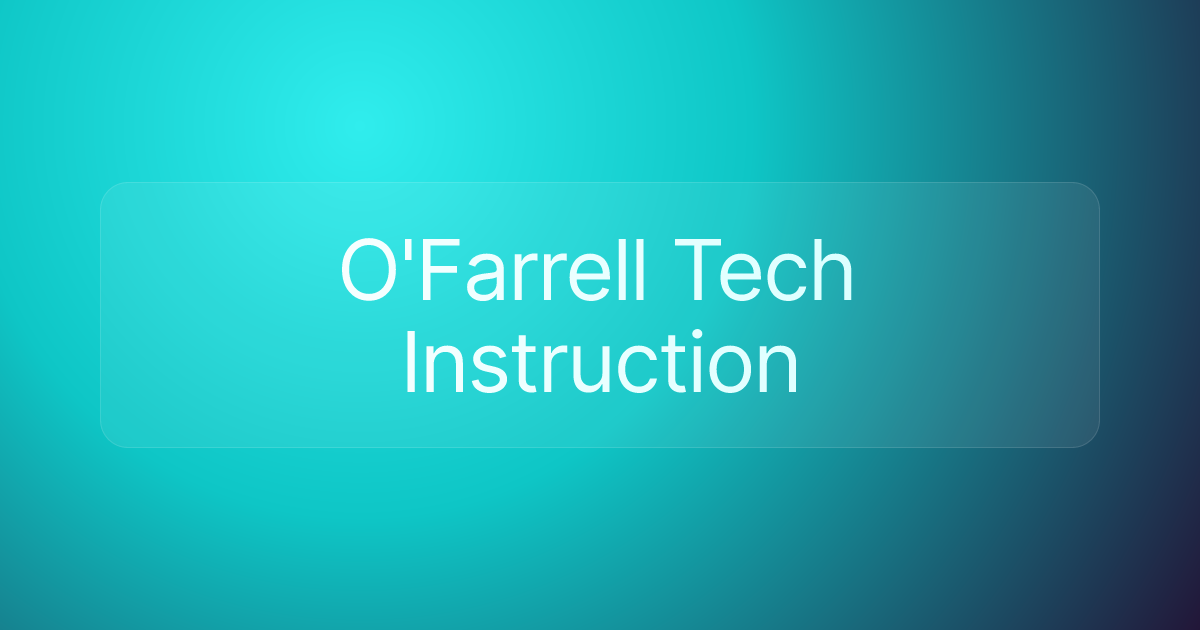 O'Farrell Tech Instruction